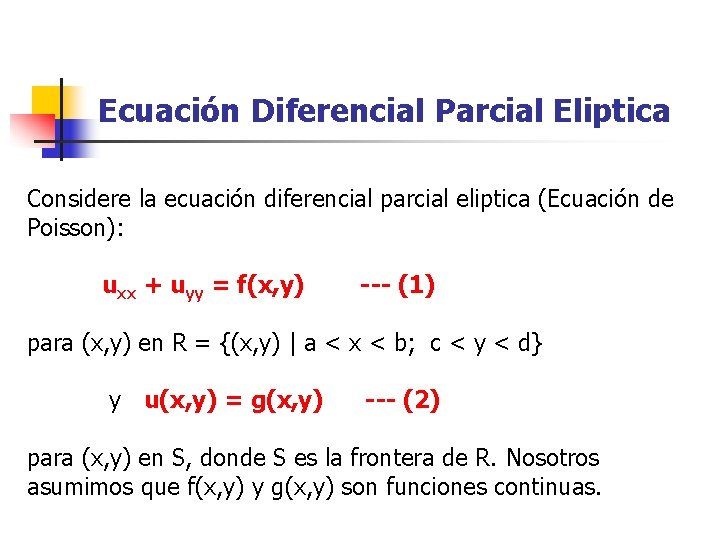 Ecuación Diferencial Parcial Eliptica

Considere la ecuación diferencial parcial eliptica (Ecuación de Poisson):

$u_{xx} + u_{yy} = f(x,y)$ --- (1)

para (x,y) en R = {(x,y) | a < x < b; c < y < d}

y $u(x,y) = g(x,y)$ --- (2)

para (x,y) en S, donde S es la frontera de R. Nosotros asumimos que f(x,y) y g(x,y) son funciones continuas.